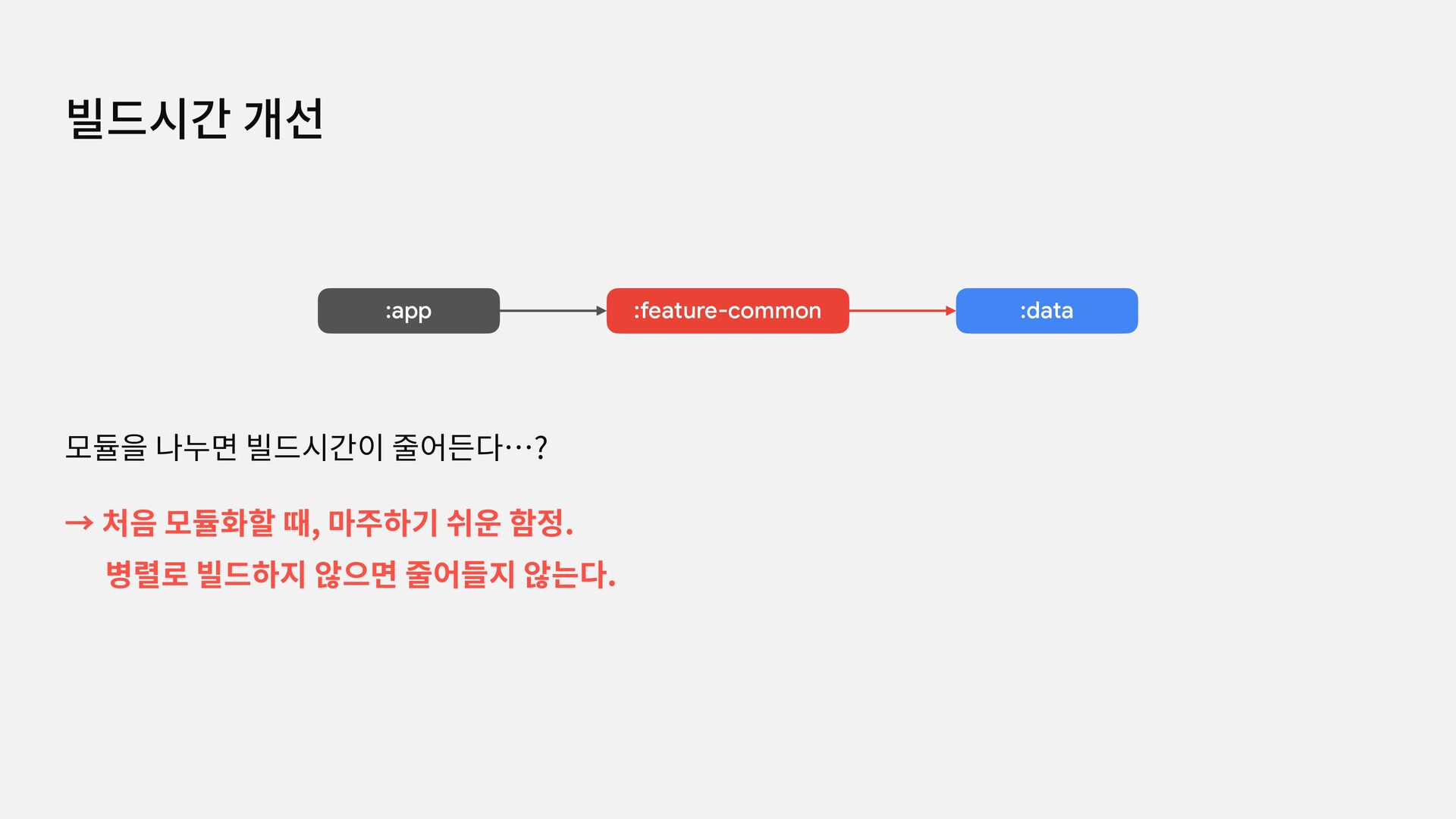 빌드시간 개선

:app

:feature-common

:data

모듈을 나누면 빌드시간이 줄어든다…?

→ 처음 모듈화할 때, 마주하기 쉬운 함정.
병렬로 빌드하지 않으면 줄어들지 않는다.